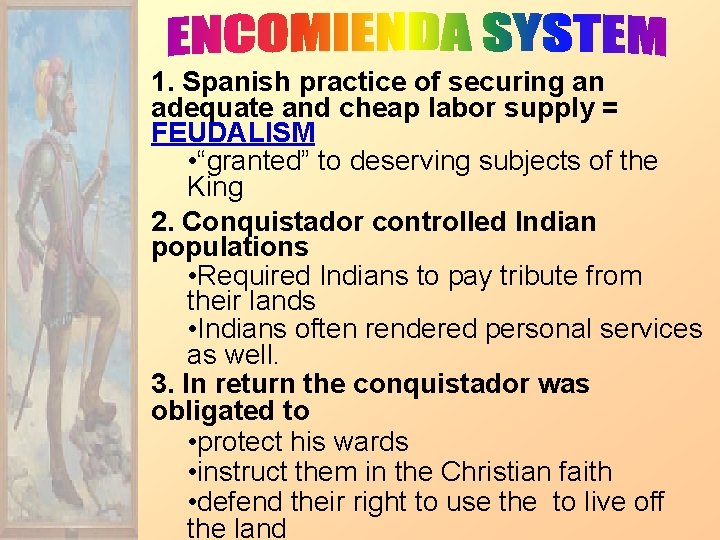 ENCOMIENDA SYSTEM

1. Spanish practice of securing an adequate and cheap labor supply = FEUDALISM

•“granted” to deserving subjects of the King

2. Conquistador controlled Indian populations

•Required Indians to pay tribute from their lands

•Indians often rendered personal services as well.

3. In return the conquistador was obligated to

•protect his wards

•instruct them in the Christian faith

•defend their right to use the to live off the land